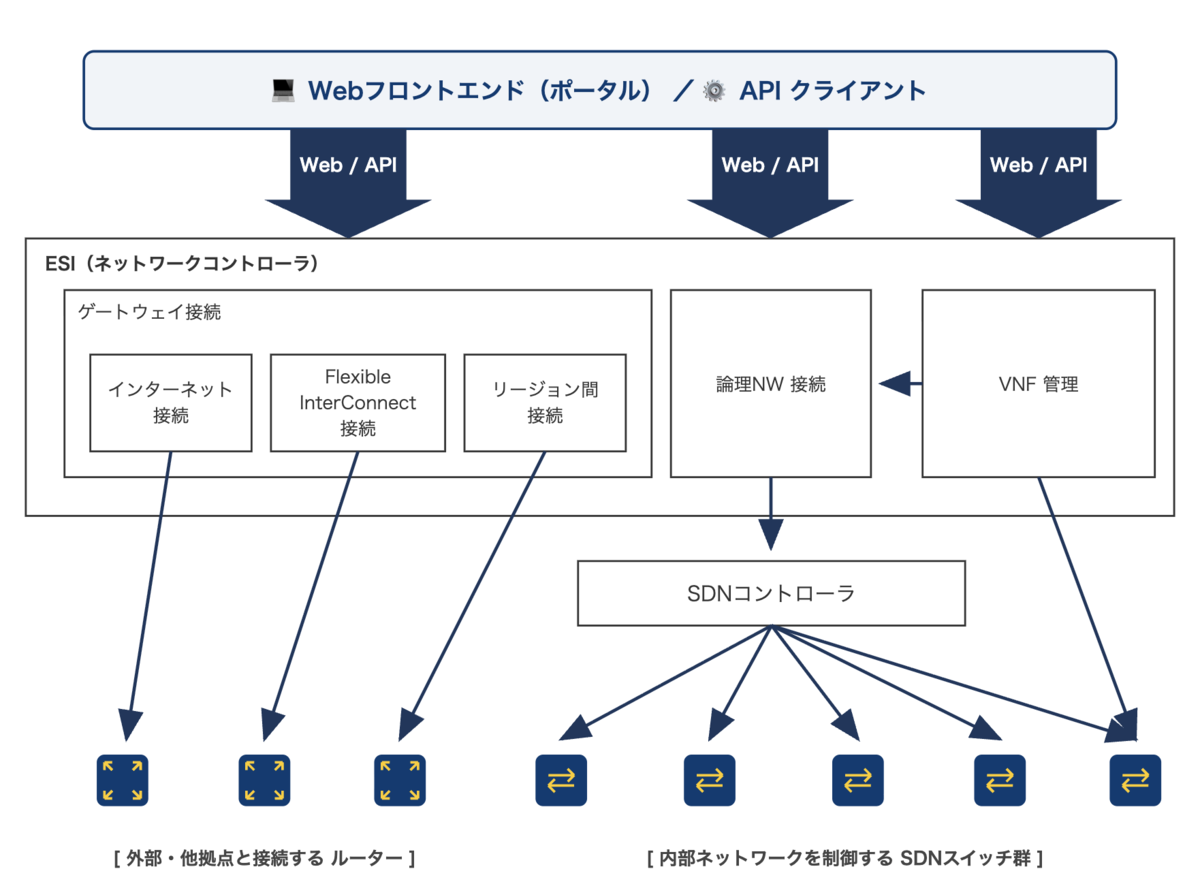 Webフロントエンド（ポータル） ／ API クライアント

Web / API

Web / API

Web / API

ESI（ネットワークコントローラ）

ゲートウェイ接続

インターネット接続

Flexible InterConnect 接続

リージョン間接続

論理NW 接続

VNF 管理

SDNコントローラ

[ 外部・他拠点と接続する ルーター ]

[ 内部ネットワークを制御する SDNスイッチ群 ]